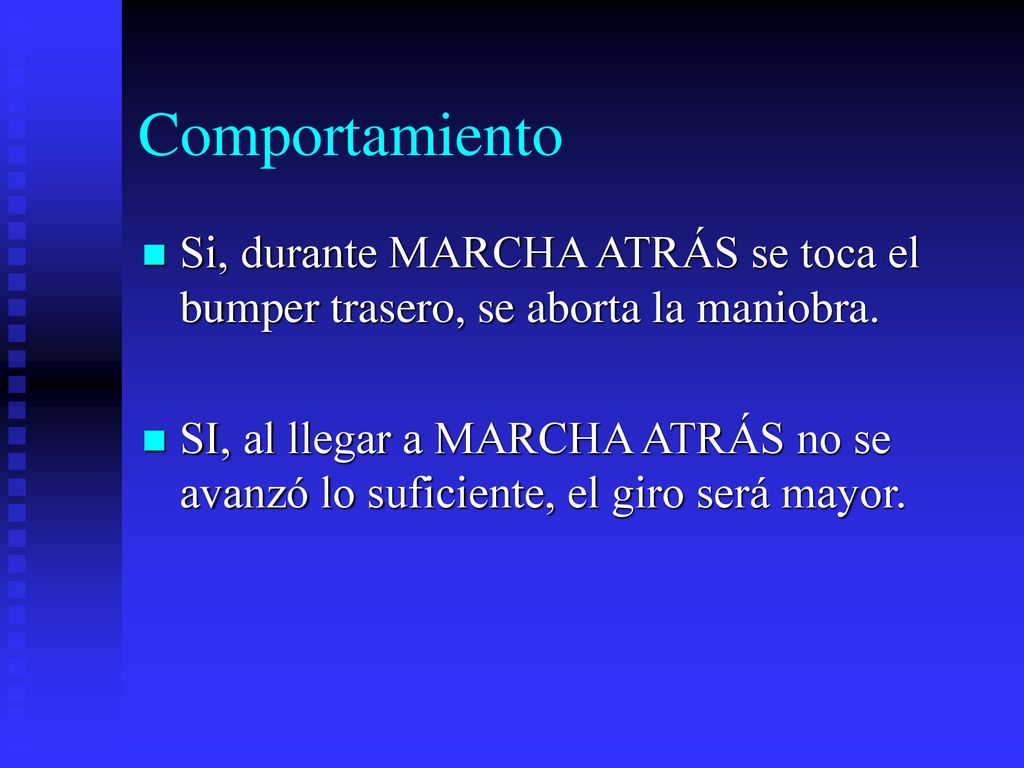 Comportamiento

Si, durante MARCHA ATRÁS se toca el bumper trasero, se aborta la maniobra.

SI, al llegar a MARCHA ATRÁS no se avanzó lo suficiente, el giro será mayor.